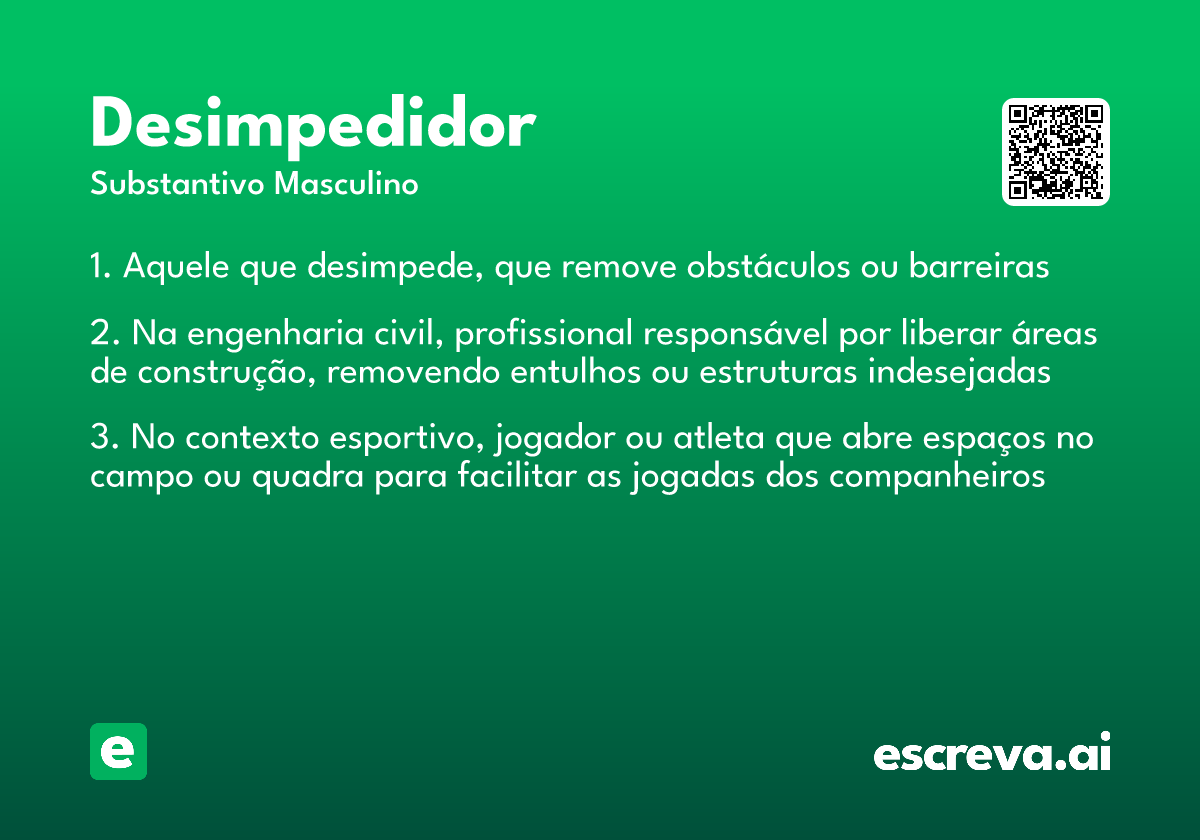 Desimpedidor
Substantivo Masculino

1. Aquele que desimpede, que remove obstáculos ou barreiras

2. Na engenharia civil, profissional responsável por liberar áreas de construção, removendo entulhos ou estruturas indesejadas

3. No contexto esportivo, jogador ou atleta que abre espaços no campo ou quadra para facilitar as jogadas dos companheiros

e

escreva.ai